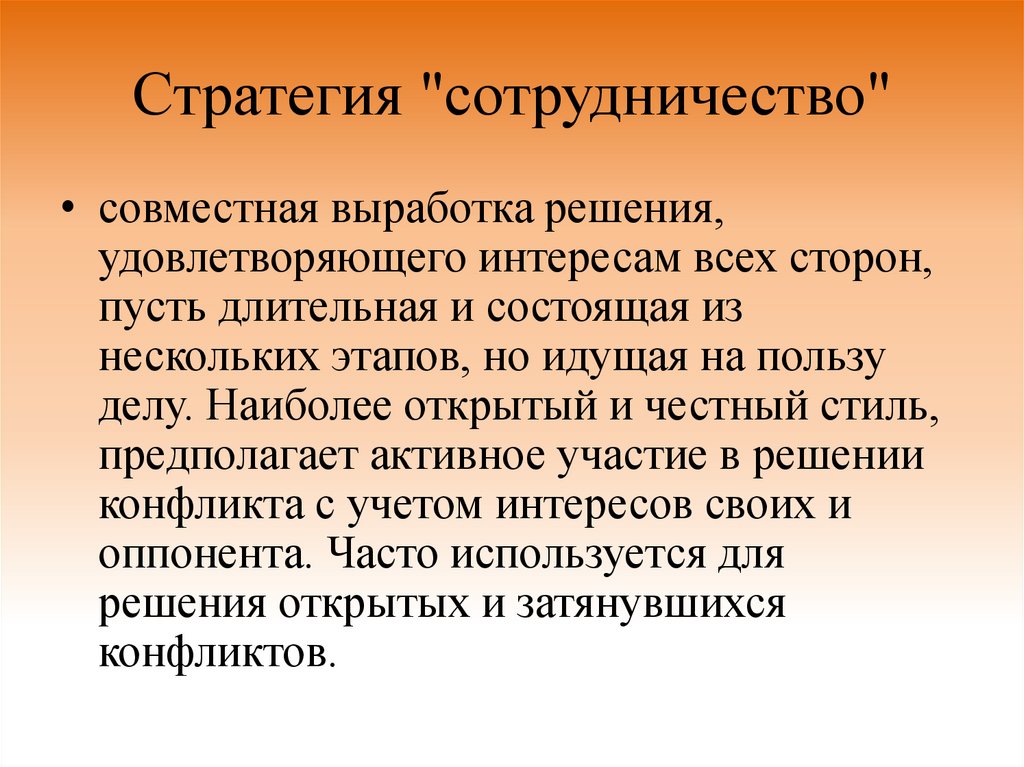 Стратегия "сотрудничество"

• совместная выработка решения, удовлетворяющего интересам всех сторон, пусть длительная и состоящая из нескольких этапов, но идущая на пользу делу. Наиболее открытый и честный стиль, предполагает активное участие в решении конфликта с учетом интересов своих и оппонента. Часто используется для решения открытых и затянувшихся конфликтов.